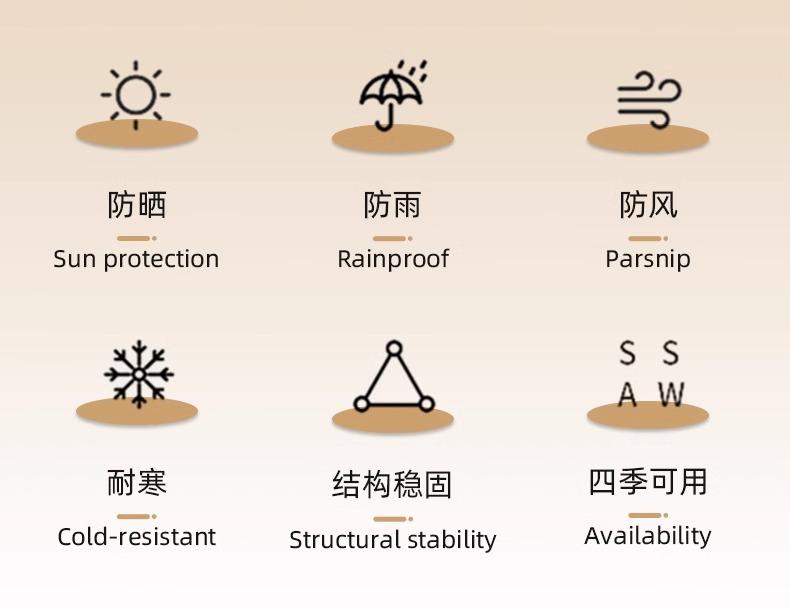 防晒
Sun protection

防雨
Rainproof

防风
Parsnip

耐寒
Cold-resistant

结构稳固
Structural stability

S S
A W

四季可用
Availability